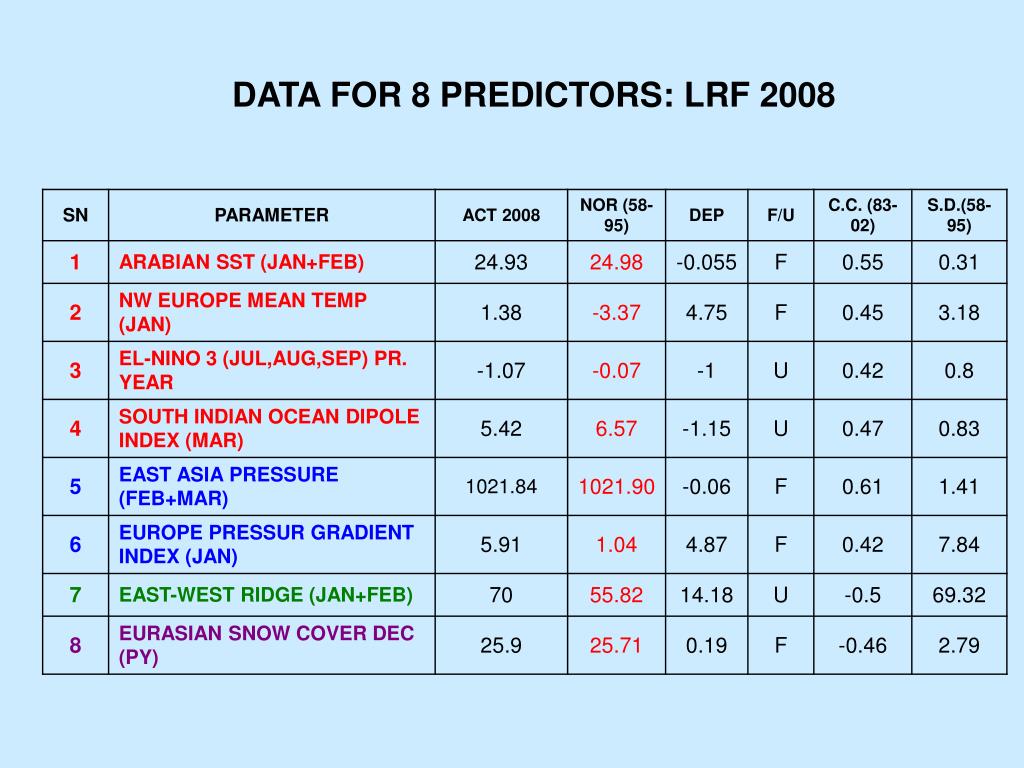 DATA FOR 8 PREDICTORS: LRF 2008

| SN | PARAMETER | ACT 2008 | NOR (58-95) | DEP | F/U | C.C. (83-02) | S.D.(58-95) |
|---|---|---|---|---|---|---|---|
| 1 | ARABIAN SST (JAN+FEB) | 24.93 | 24.98 | -0.055 | F | 0.55 | 0.31 |
| 2 | NW EUROPE MEAN TEMP (JAN) | 1.38 | -3.37 | 4.75 | F | 0.45 | 3.18 |
| 3 | EL-NINO 3 (JUL,AUG,SEP) PR. YEAR | -1.07 | -0.07 | -1 | U | 0.42 | 0.8 |
| 4 | SOUTH INDIAN OCEAN DIPOLE INDEX (MAR) | 5.42 | 6.57 | -1.15 | U | 0.47 | 0.83 |
| 5 | EAST ASIA PRESSURE (FEB+MAR) | 1021.84 | 1021.90 | -0.06 | F | 0.61 | 1.41 |
| 6 | EUROPE PRESSUR GRADIENT INDEX (JAN) | 5.91 | 1.04 | 4.87 | F | 0.42 | 7.84 |
| 7 | EAST-WEST RIDGE (JAN+FEB) | 70 | 55.82 | 14.18 | U | -0.5 | 69.32 |
| 8 | EURASIAN SNOW COVER DEC (PY) | 25.9 | 25.71 | 0.19 | F | -0.46 | 2.79 |